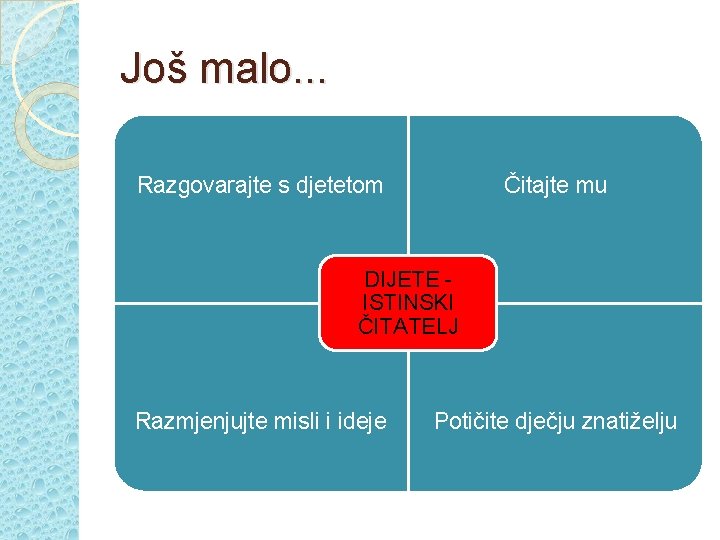 Još malo...

Razgovarajte s djetetom

Čitajte mu

DIJETE - ISTINSKI ČITATELJ

Razmjenjujte misli i ideje

Potičite dječju znatiželju